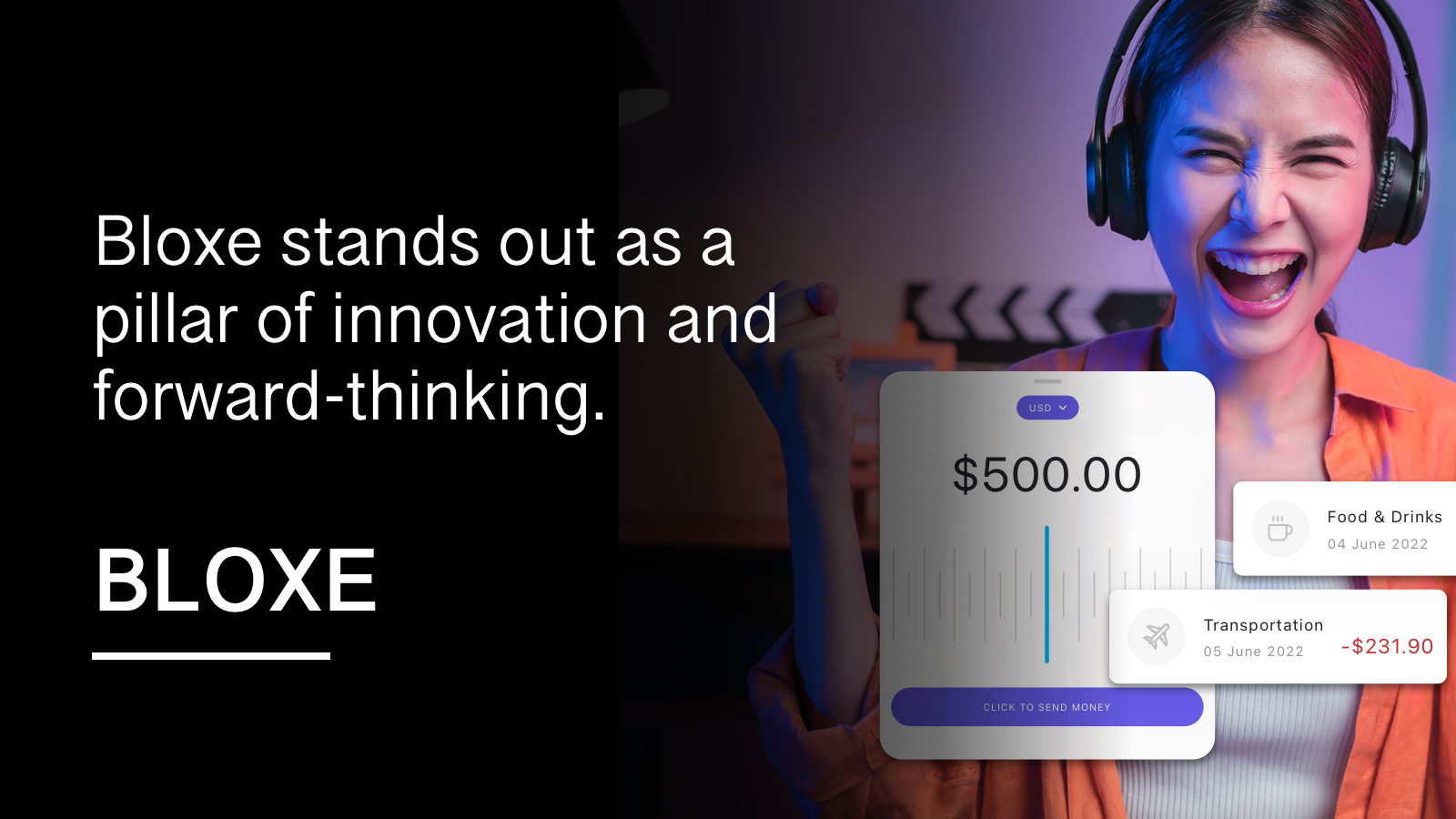 Bloxe stands out as a pillar of innovation and forward-thinking.

BLOXE

USD

$500.00

CLICK TO SEND MONEY

Food & Drinks
04 June 2022

Transportation
05 June 2022
-$231.90